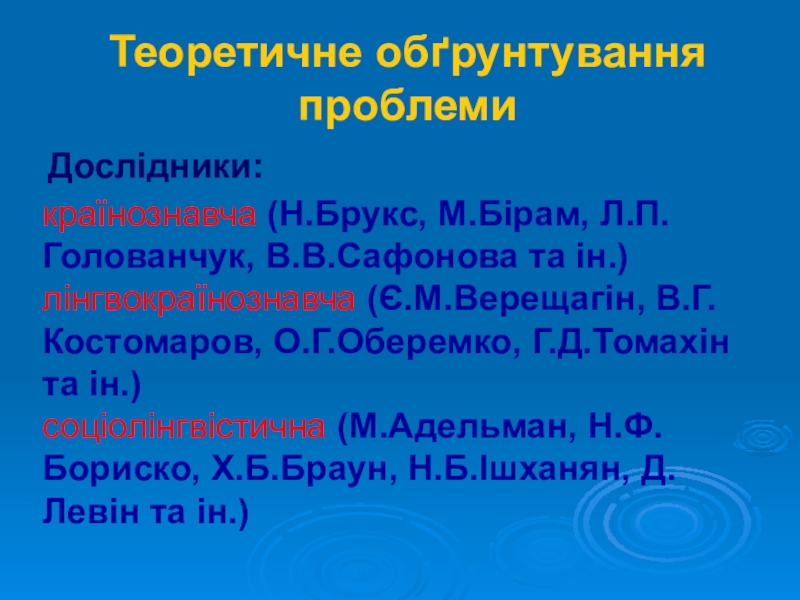 Теоретичне обґрунтування проблеми

Дослідники:

країнознавча (Н.Брукс, М.Бірам, Л.П. Голованчук, В.В.Сафонова та ін.)
лінгвокраїнознавча (Є.М.Верещагін, В.Г. Костомаров, О.Г.Оберемко, Г.Д.Томахін та ін.)
соціолінгвістична (М.Адельман, Н.Ф. Бориско, Х.Б.Браун, Н.Б.Ішханян, Д. Левін та ін.)